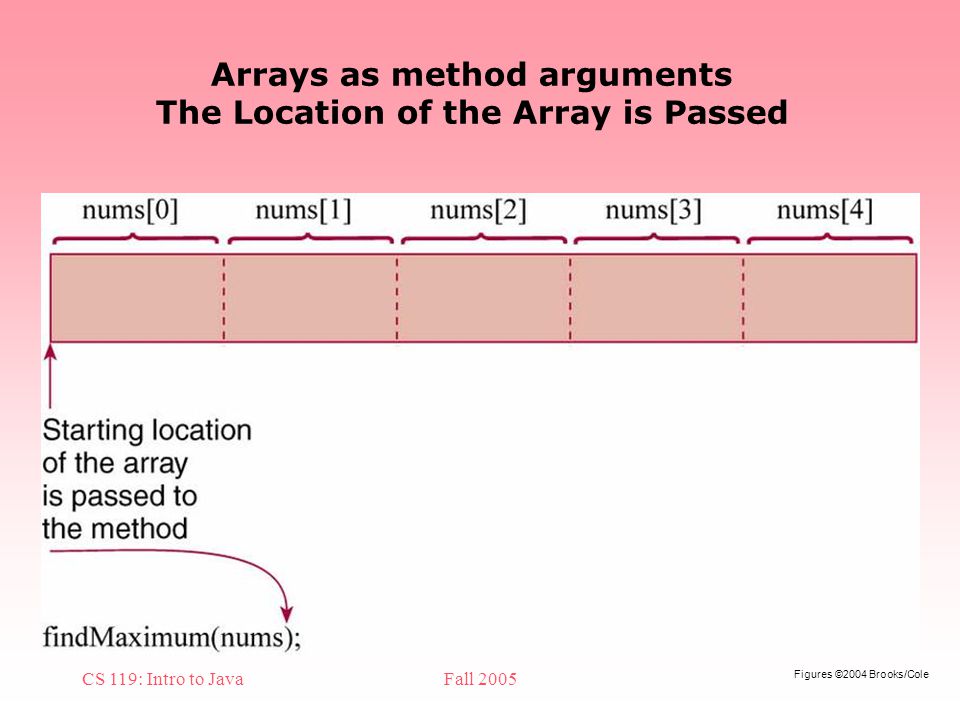 Arrays as method arguments
The Location of the Array is Passed

nums[0] nums[1] nums[2] nums[3] nums[4]

Starting location of the array is passed to the method

findMaximum(nums);

CS 119: Intro to Java

Fall 2005

Figures ©2004 Brooks/Cole